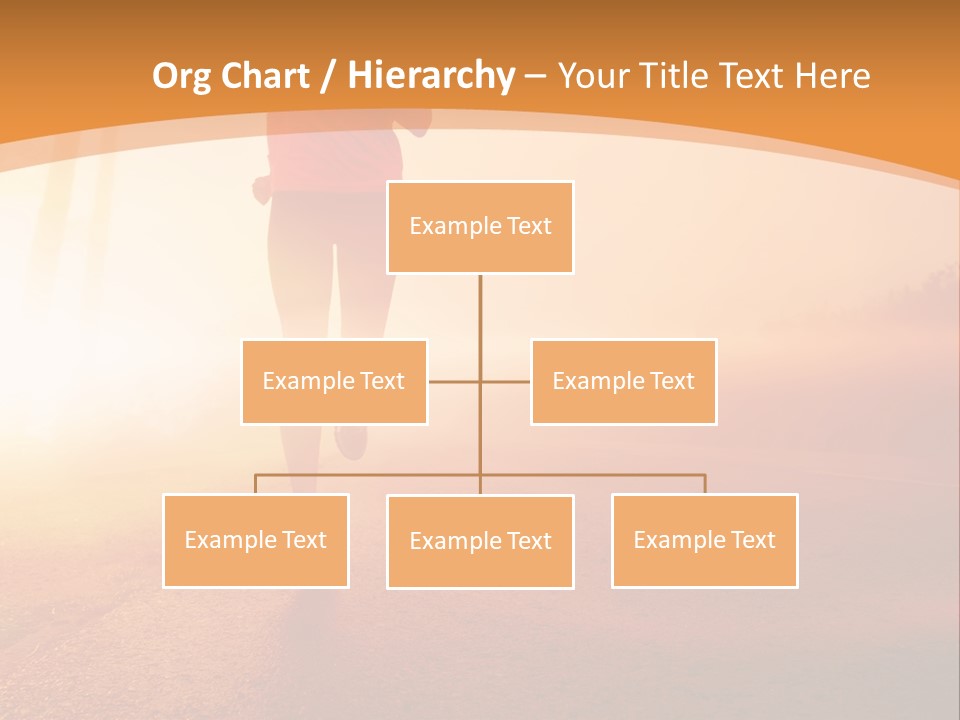 Org Chart / Hierarchy – Your Title Text Here

Example Text

Example Text

Example Text

Example Text

Example Text

Example Text